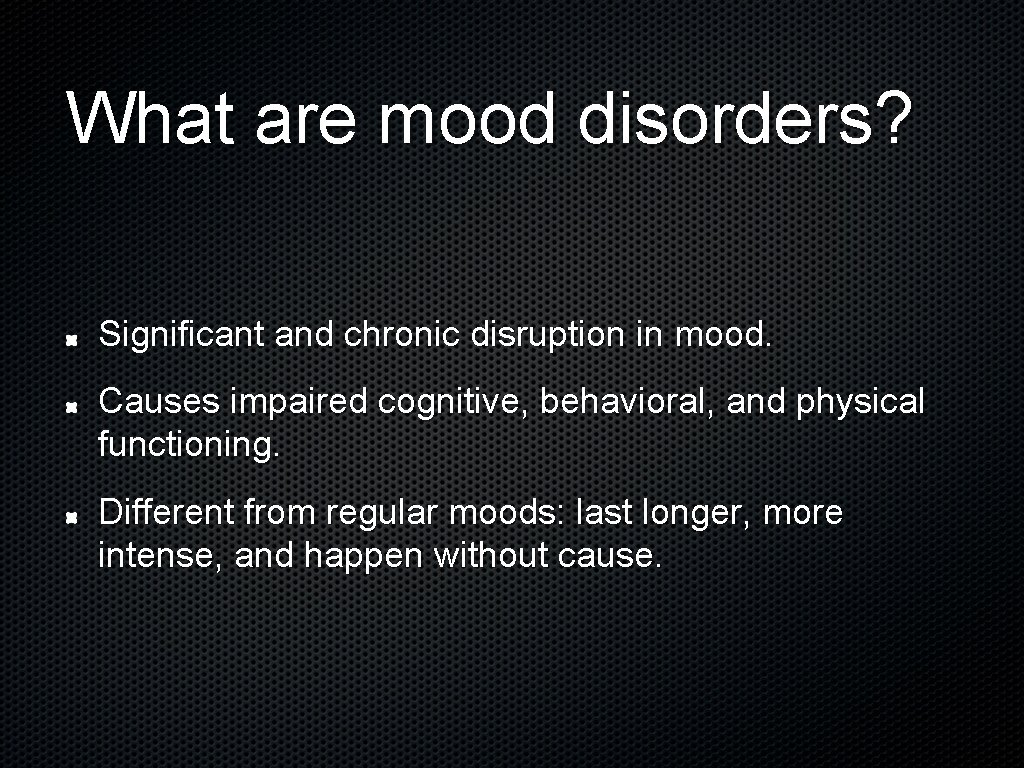 What are mood disorders?

Significant and chronic disruption in mood.

Causes impaired cognitive, behavioral, and physical functioning.

Different from regular moods: last longer, more intense, and happen without cause.